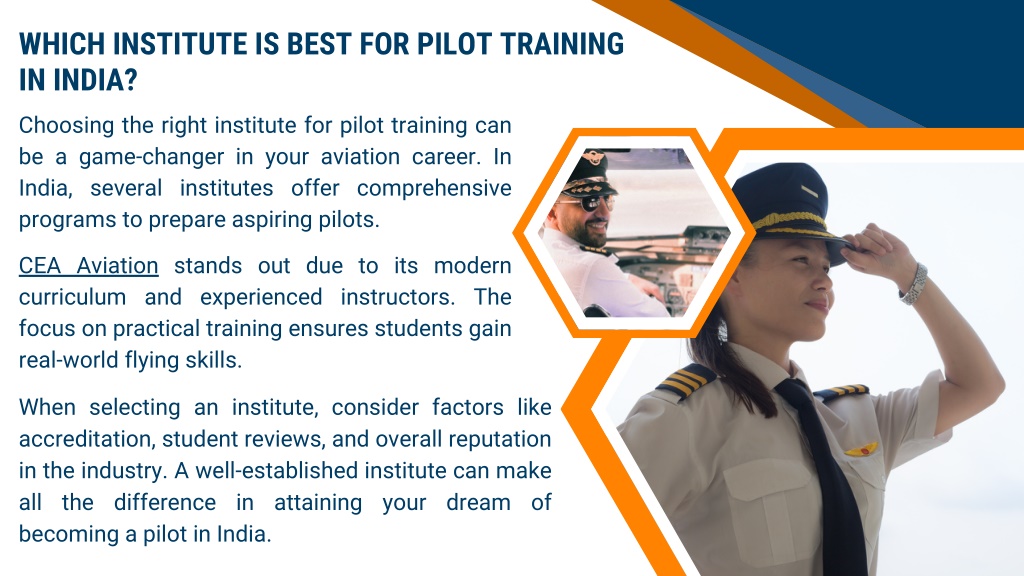 WHICH INSTITUTE IS BEST FOR PILOT TRAINING IN INDIA?

Choosing the right institute for pilot training can be a game-changer in your aviation career. In India, several institutes offer comprehensive programs to prepare aspiring pilots.

CEA Aviation stands out due to its modern curriculum and experienced instructors. The focus on practical training ensures students gain real-world flying skills.

When selecting an institute, consider factors like accreditation, student reviews, and overall reputation in the industry. A well-established institute can make all the difference in attaining your dream of becoming a pilot in India.